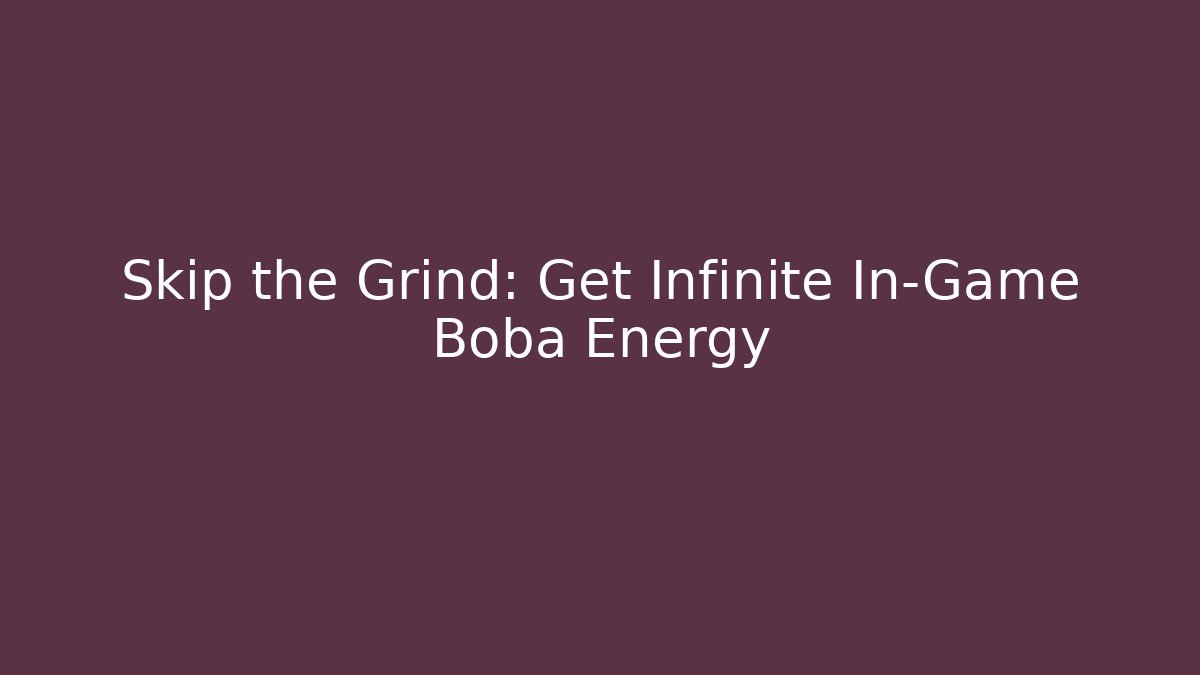 Skip the Grind: Get Infinite In-Game Boba Energy